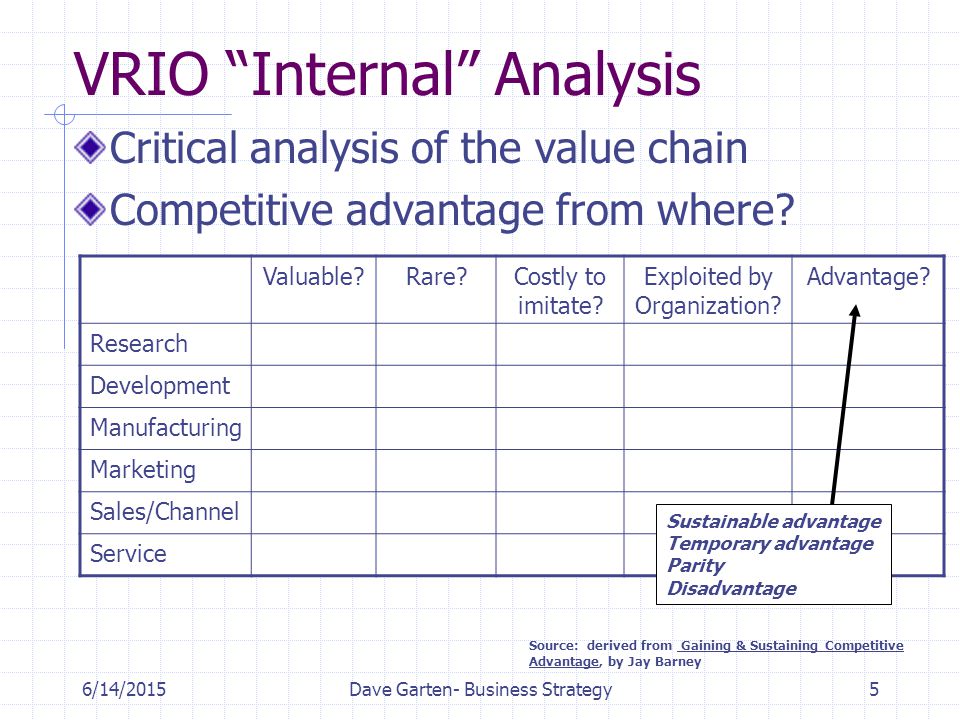 VRIO “Internal” Analysis

Critical analysis of the value chain

Competitive advantage from where?

| | Valuable? | Rare? | Costly to imitate? | Exploited by Organization? | Advantage? |
|---|---|---|---|---|---|
| Research | | | | | |
| Development | | | | | |
| Manufacturing | | | | | |
| Marketing | | | | | |
| Sales/Channel | | | | | |
| Service | | | | | |

Sustainable advantage
Temporary advantage
Parity
Disadvantage

Source: derived from Gaining & Sustaining Competitive Advantage, by Jay Barney

6/14/2015 Dave Garten- Business Strategy 5